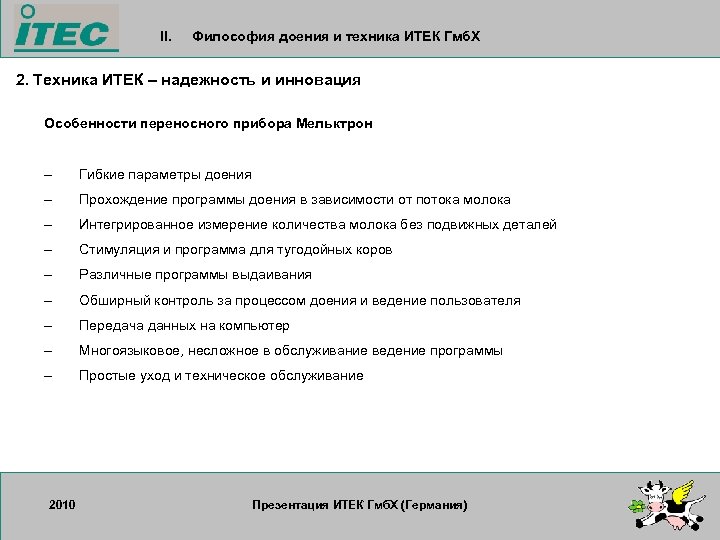 ITEC

II. Философия доения и техника ИТЕК ГмбХ

2. Техника ИТЕК – надежность и инновация

Особенности переносного прибора Мельктрон

– Гибкие параметры доения
– Прохождение программы доения в зависимости от потока молока
– Интегрированное измерение количества молока без подвижных деталей
– Стимуляция и программа для тугодойных коров
– Различные программы выдаивания
– Обширный контроль за процессом доения и ведение пользователя
– Передача данных на компьютер
– Многоязыковое, несложное в обслуживание ведение программы
– Простые уход и техническое обслуживание

2010

Презентация ИТЕК ГмбХ (Германия)